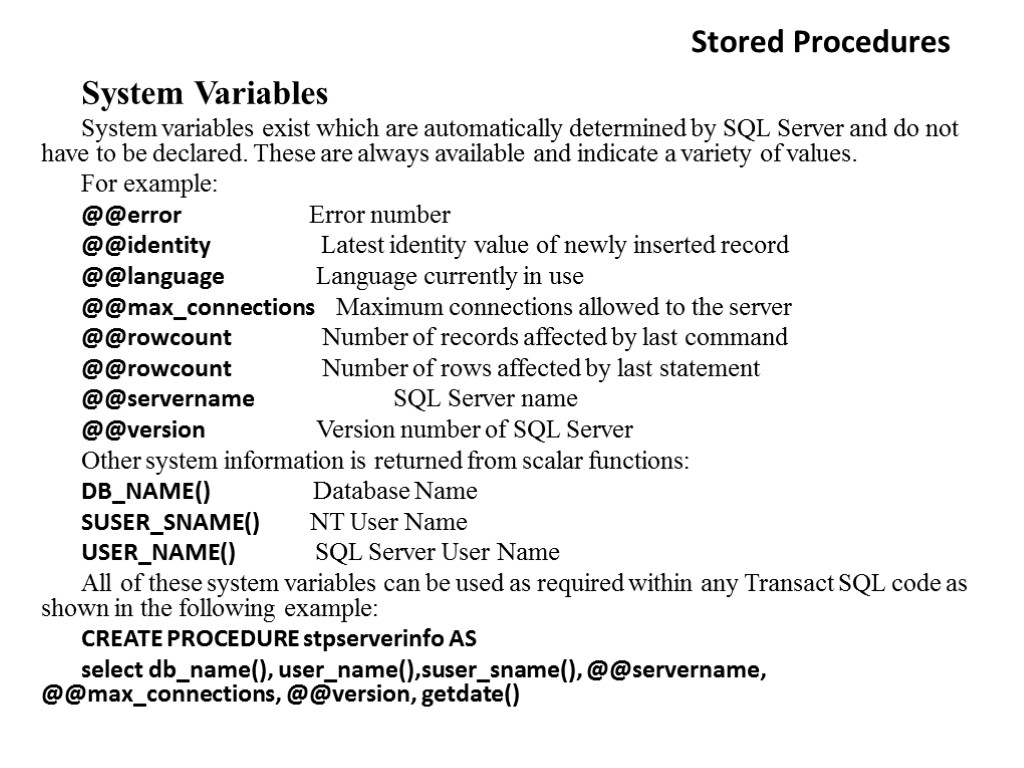 Stored Procedures

System Variables

System variables exist which are automatically determined by SQL Server and do not have to be declared. These are always available and indicate a variety of values.

For example:

@@error Error number
@@identity Latest identity value of newly inserted record
@@language Language currently in use
@@max_connections Maximum connections allowed to the server
@@rowcount Number of records affected by last command
@@rowcount Number of rows affected by last statement
@@servername SQL Server name
@@version Version number of SQL Server

Other system information is returned from scalar functions:

DB_NAME() Database Name
SUSER_SNAME() NT User Name
USER_NAME() SQL Server User Name

All of these system variables can be used as required within any Transact SQL code as shown in the following example:

CREATE PROCEDURE stpserverinfo AS

select db_name(), user_name(),suser_sname(), @@servername, @@max_connections, @@version, getdate()